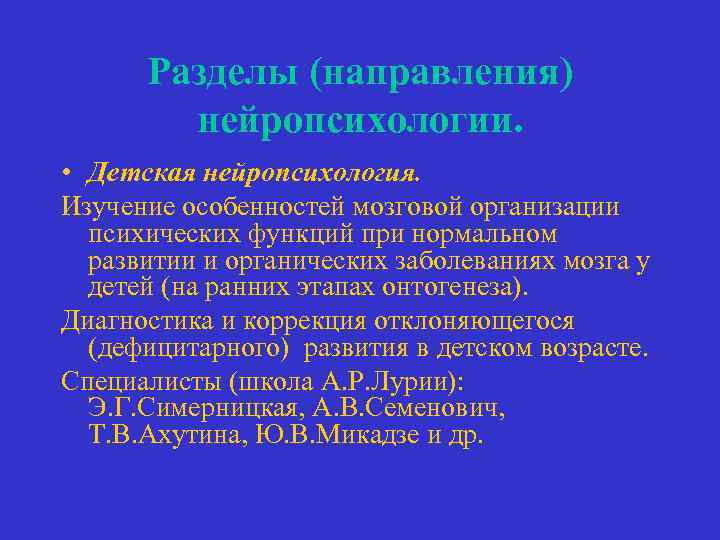 Разделы (направления) нейропсихологии.

• Детская нейропсихология.

Изучение особенностей мозговой организации психических функций при нормальном развитии и органических заболеваниях мозга у детей (на ранних этапах онтогенеза).

Диагностика и коррекция отклоняющегося (дефицитарного) развития в детском возрасте.

Специалисты (школа А.Р.Лурии): Э.Г.Симерницкая, А.В.Семенович, Т.В.Ахутина, Ю.В.Микадзе и др.